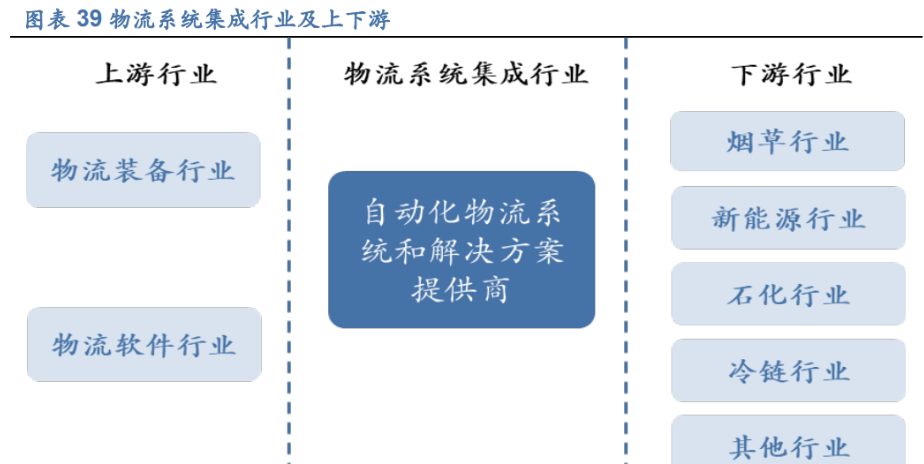 图表 39 物流系统集成行业及上下游

上游行业

物流装备行业

物流软件行业

物流系统集成行业

自动化物流系统和解决方案提供商

下游行业

烟草行业

新能源行业

石化行业

冷链行业

其他行业